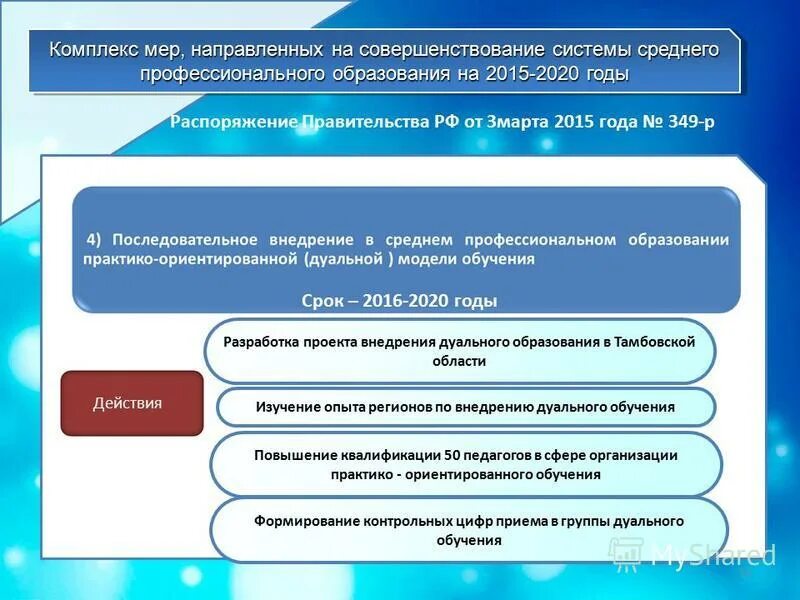 Комплекс мер, направленных на совершенствование системы среднего профессионального образования на 2015-2020 годы

Распоряжение Правительства РФ от 3марта 2015 года № 349-р

4) Последовательное внедрение в среднем профессиональном образовании практико-ориентированной (дуальной ) модели обучения

Срок – 2016-2020 годы

Действия

Разработка проекта внедрения дуального образования в Тамбовской области

Изучение опыта регионов по внедрению дуального обучения

Повышение квалификации 50 педагогов в сфере организации практико - ориентированного обучения

Формирование контрольных цифр приема в группы дуального обучения

MyShared